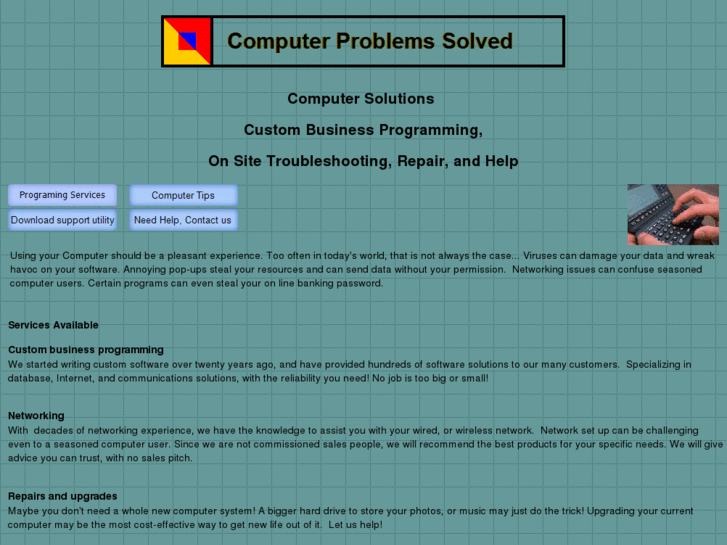 Computer Problems Solved

Computer Solutions

Custom Business Programming,

On Site Troubleshooting, Repair, and Help

Programing Services

Computer Tips

Download support utility

Need Help, Contact us

Using your Computer should be a pleasant experience. Too often in today's world, that is not always the case... Viruses can damage your data and wreak havoc on your software. Annoying pop-ups steal your resources and can send data without your permission. Networking issues can confuse seasoned computer users. Certain programs can even steal your on line banking password.

Services Available

Custom business programming
We started writing custom software over twenty years ago, and have provided hundreds of software solutions to our many customers. Specializing in database, Internet, and communications solutions, with the reliability you need! No job is too big or small!

Networking
With decades of networking experience, we have the knowledge to assist you with your wired, or wireless network. Network set up can be challenging even to a seasoned computer user. Since we are not commissioned sales people, we will recommend the best products for your specific needs. We will give advice you can trust, with no sales pitch.

Repairs and upgrades
Maybe you don't need a whole new computer system! A bigger hard drive to store your photos, or music may just do the trick! Upgrading your current computer may be the most cost-effective way to get new life out of it. Let us help!